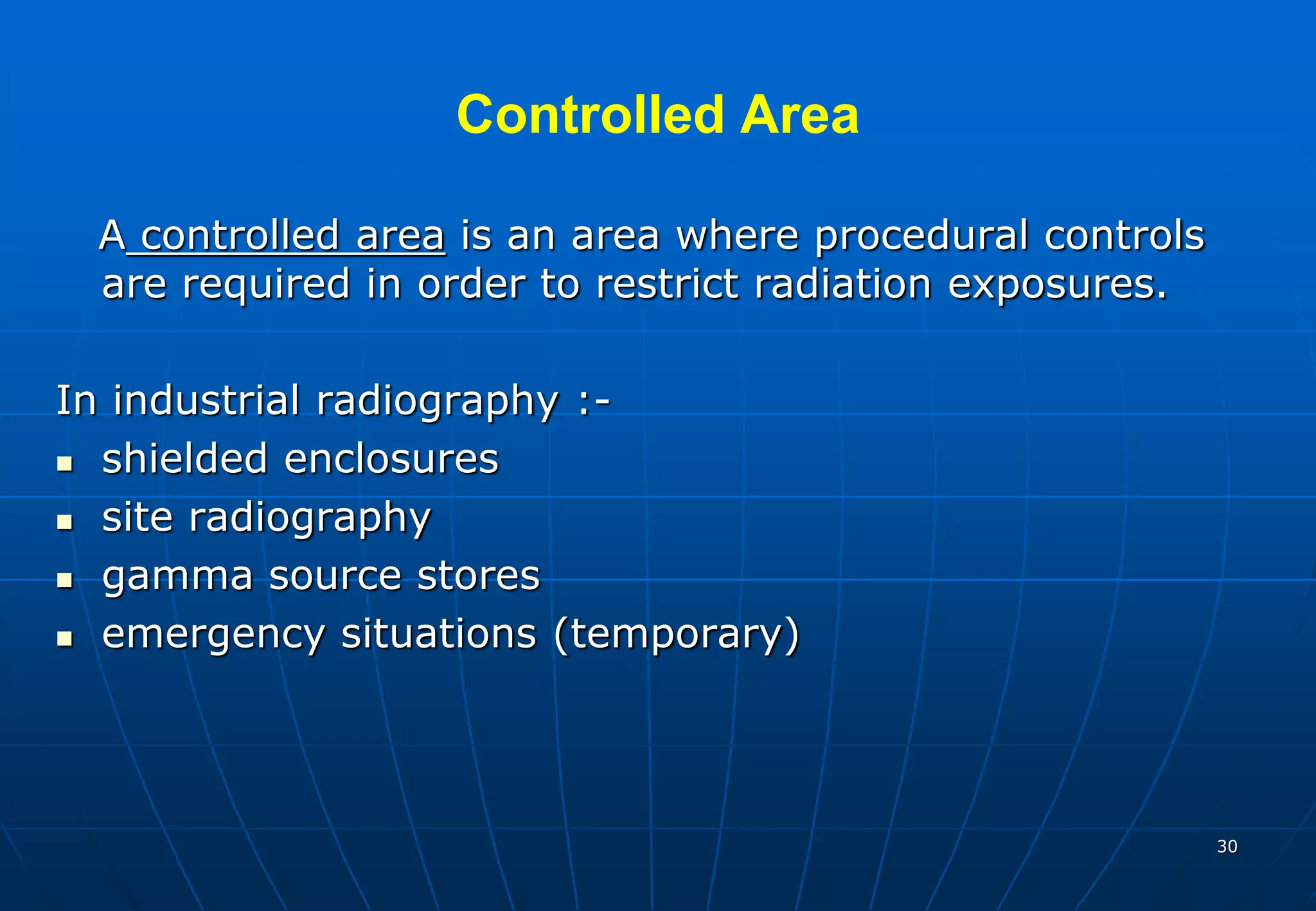 Controlled Area

A controlled area is an area where procedural controls are required in order to restrict radiation exposures.

In industrial radiography :-
- shielded enclosures
- site radiography
- gamma source stores
- emergency situations (temporary)

30